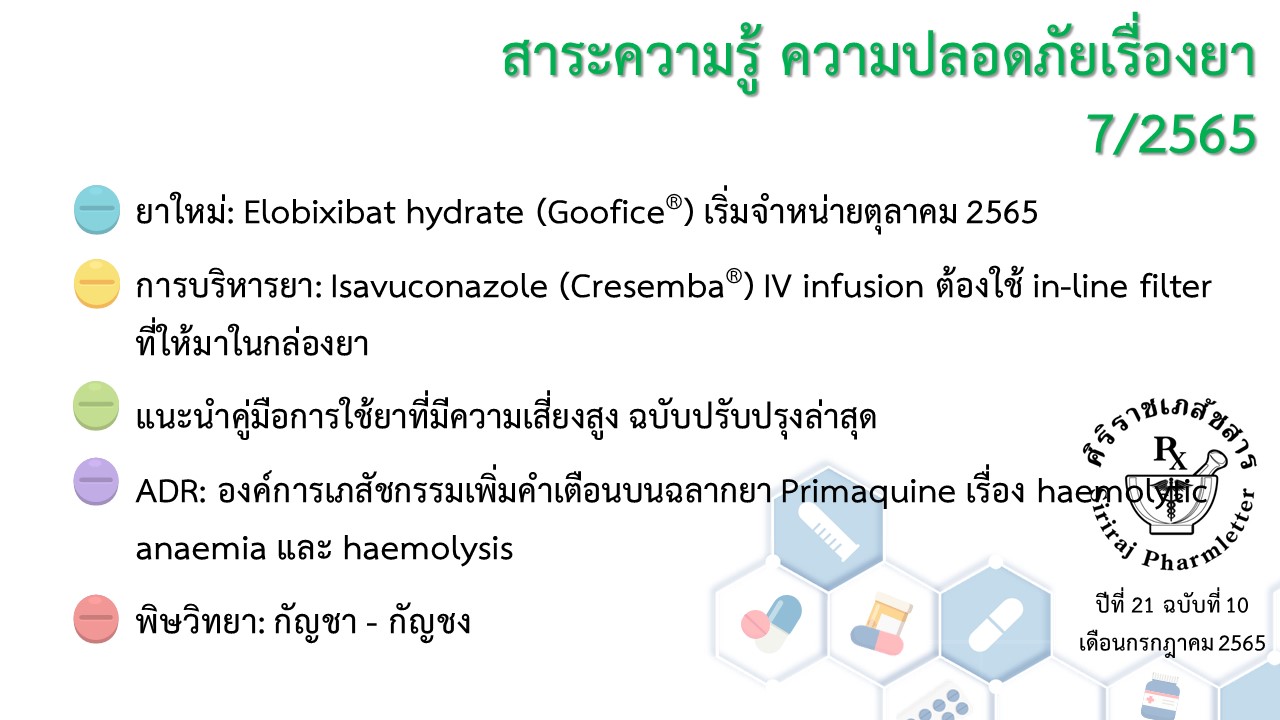 สาระความรู้ ความปลอดภัยเรื่องยา 7/2565

ยาใหม่: Elobixibat hydrate (Goofice®) เริ่มจำหน่ายตุลาคม 2565

การบริหารยา: Isavuconazole (Cresemba®) IV infusion ต้องใช้ in-line filter ที่ให้มาในกล่องยา

แนะนำคู่มือการใช้ยาที่มีความเสี่ยงสูง ฉบับปรับปรุงล่าสุด

ADR: องค์การเภสัชกรรมเพิ่มคำเตือนบนฉลากยา Primaquine เรื่อง haemolytic anaemia และ haemolysis

พิษวิทยา: กัญชา - กัญชง

ศิริราชเภสัชสาร
Rx
Siriraj Pharmletter

ปีที่ 21 ฉบับที่ 10
เดือนกรกฎาคม 2565